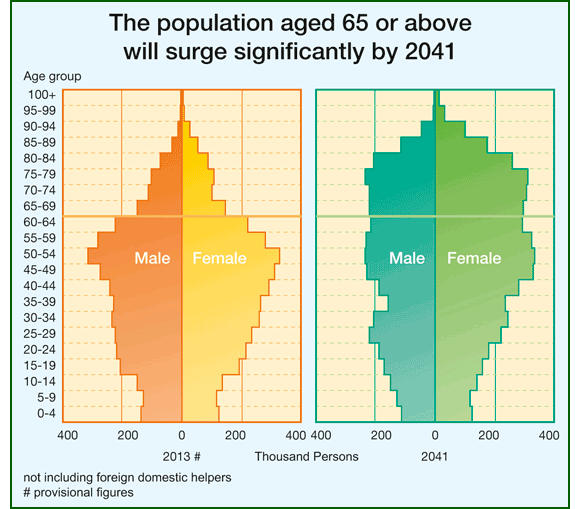 The population aged 65 or above will surge significantly by 2041

Age group
100+
95-99
90-94
85-89
80-84
75-79
70-74
65-69
60-64
55-59
50-54
45-49
40-44
35-39
30-34
25-29
20-24
15-19
10-14
5-9
0-4

Male Female

Male Female

400 200 0 200 400 400 200 0 200 400

2013 # Thousand Persons 2041

not including foreign domestic helpers
# provisional figures